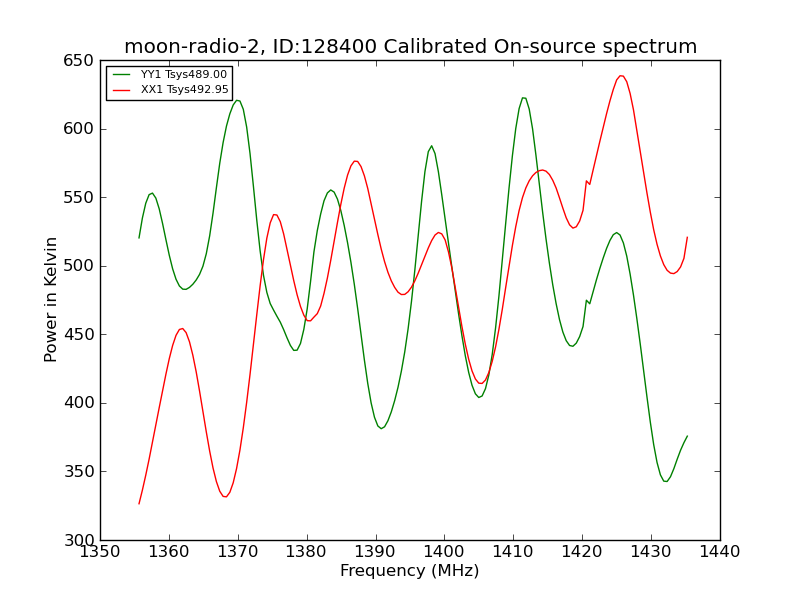 moon-radio-2, ID:128400 Calibrated On-source spectrum

YY1 Tsys489.00
XX1 Tsys492.95

Power in Kelvin

650
600
550
500
450
400
350
300

1350 1360 1370 1380 1390 1400 1410 1420 1430 1440

Frequency (MHz)